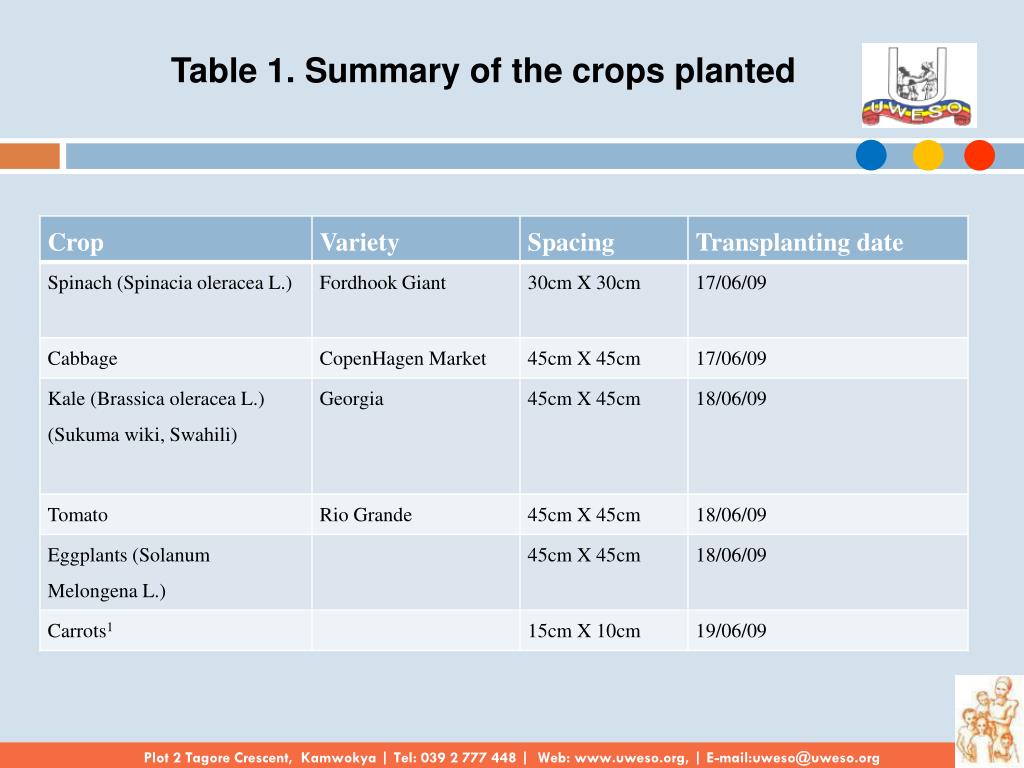 Table 1. Summary of the crops planted

UWESO

| Crop | Variety | Spacing | Transplanting date |
|---|---|---|---|
| Spinach (Spinacia oleracea L.) | Fordhook Giant | 30cm X 30cm | 17/06/09 |
| Cabbage | CopenHagen Market | 45cm X 45cm | 17/06/09 |
| Kale (Brassica oleracea L.) (Sukuma wiki, Swahili) | Georgia | 45cm X 45cm | 18/06/09 |
| Tomato | Rio Grande | 45cm X 45cm | 18/06/09 |
| Eggplants (Solanum Melongena L.) | | 45cm X 45cm | 18/06/09 |
| Carrots$^1$ | | 15cm X 10cm | 19/06/09 |

Plot 2 Tagore Crescent, Kamwokya | Tel: 039 2 777 448 | Web: www.uweso.org, | E-mail:uweso@uweso.org